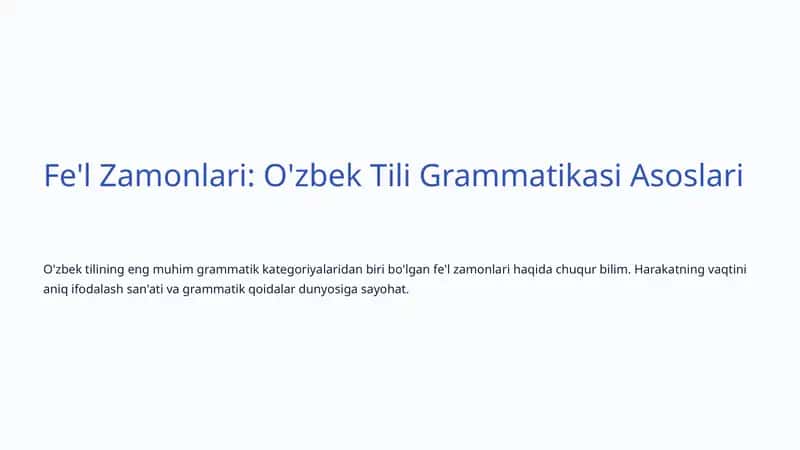 Fe'l Zamonlari: O'zbek Tili Grammatikasi Asoslari

O'zbek tilining eng muhim grammatik kategoriyalaridan biri bo'lgan fe'l zamonlari haqida chuqur bilim. Harakatning vaqtini aniq ifodalash san'ati va grammatik qoidalar dunyosiga sayohat.